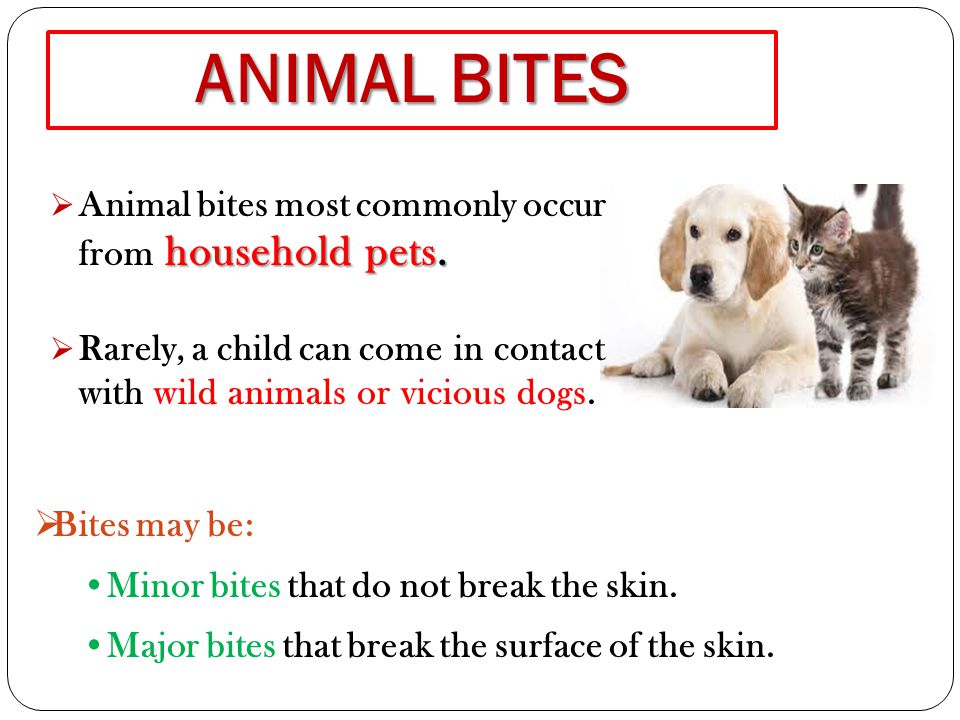 ANIMAL BITES

➢ Animal bites most commonly occur from household pets.

➢ Rarely, a child can come in contact with wild animals or vicious dogs.

➢Bites may be:

• Minor bites that do not break the skin.

• Major bites that break the surface of the skin.